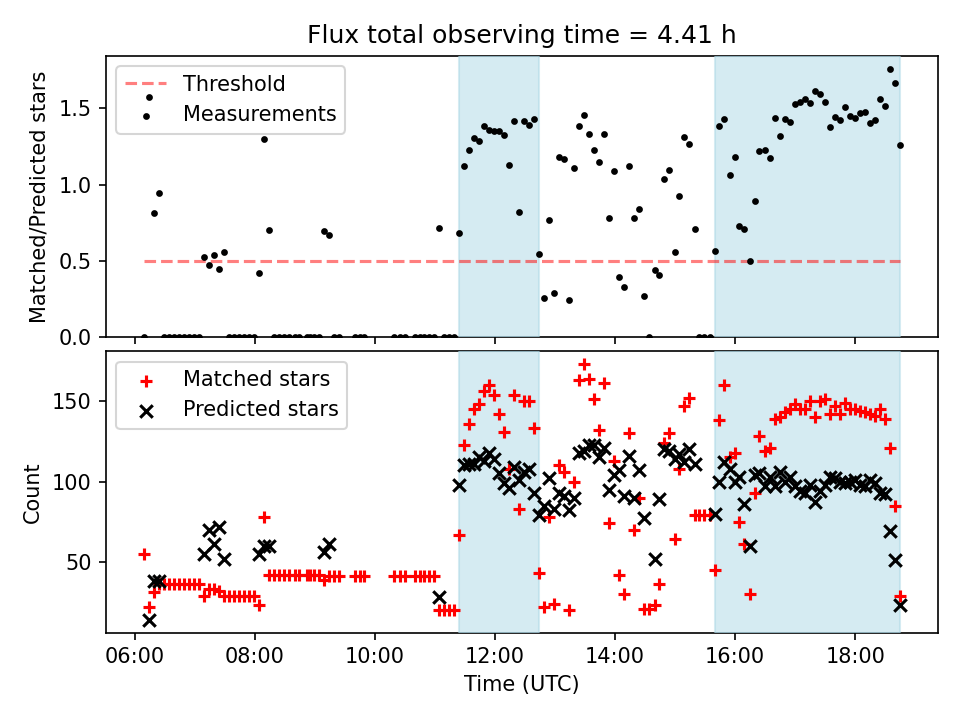 Flux total observing time = 4.41 h

Threshold
Measurements

Matched/Predicted stars

1.5
1.0
0.5
0.0

Matched stars
Predicted stars

Count

150
100
50

06:00
08:00
10:00
12:00
14:00
16:00
18:00

Time (UTC)